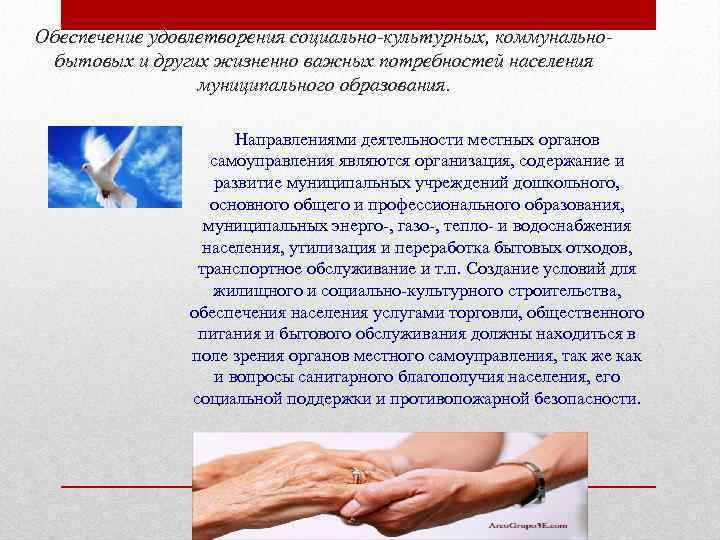 Обеспечение удовлетворения социально-культурных, коммунально-бытовых и других жизненно важных потребностей населения муниципального образования.

Направлениями деятельности местных органов самоуправления являются организация, содержание и развитие муниципальных учреждений дошкольного, основного общего и профессионального образования, муниципальных энерго-, газо-, тепло- и водоснабжения населения, утилизация и переработка бытовых отходов, транспортное обслуживание и т.п. Создание условий для жилищного и социально-культурного строительства, обеспечения населения услугами торговли, общественного питания и бытового обслуживания должны находиться в поле зрения органов местного самоуправления, так же как и вопросы санитарного благополучия населения, его социальной поддержки и противопожарной безопасности.

AreaGrupo3E.com